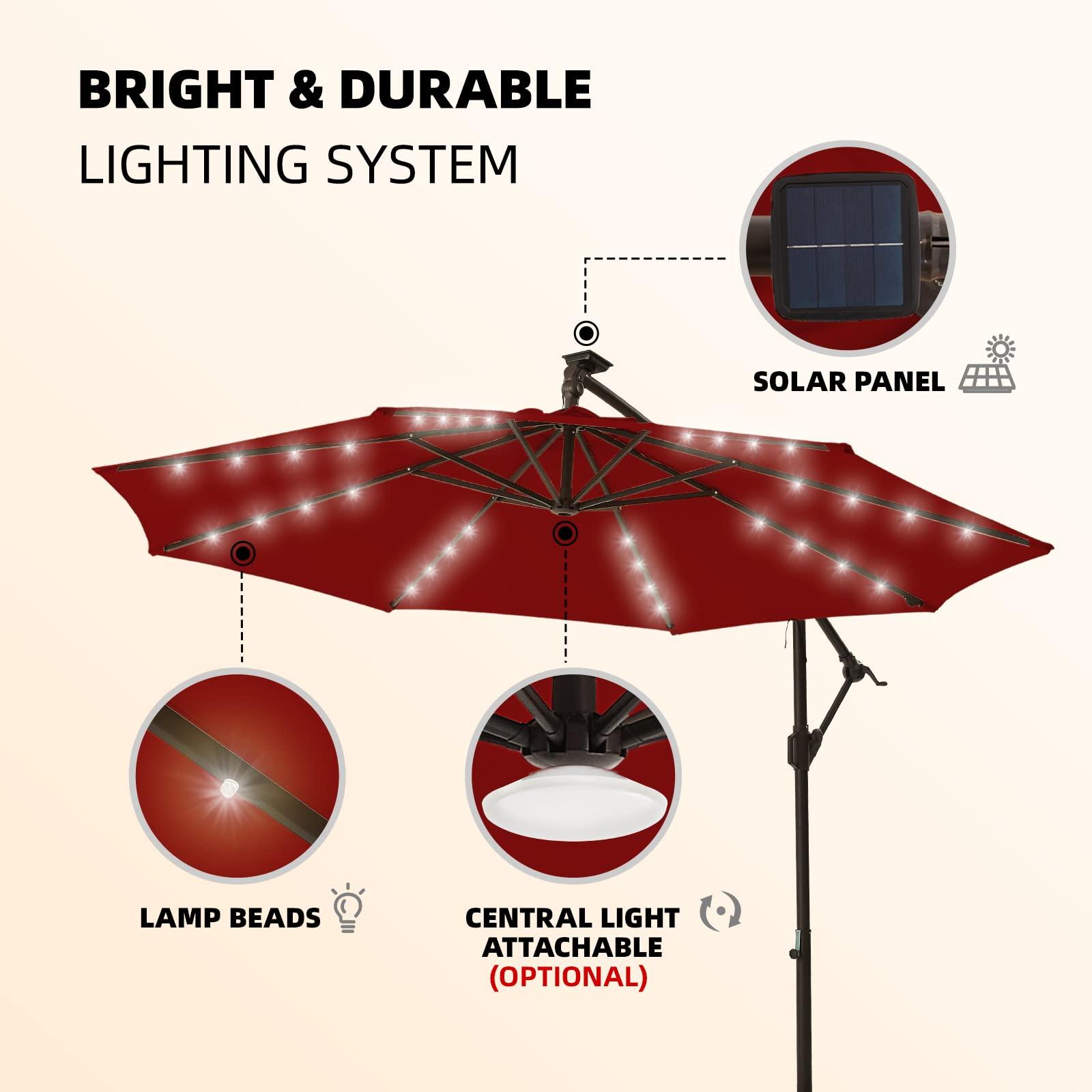 BRIGHT & DURABLE
LIGHTING SYSTEM

SOLAR PANEL

LAMP BEADS

CENTRAL LIGHT ATTACHABLE
(OPTIONAL)